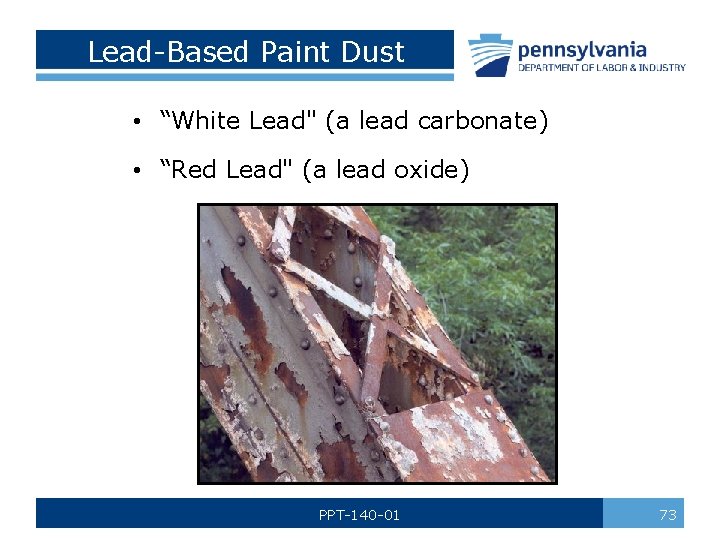 Lead-Based Paint Dust

pennsylvania
DEPARTMENT OF LABOR & INDUSTRY

• “White Lead" (a lead carbonate)
• “Red Lead" (a lead oxide)

PPT-140-01

73